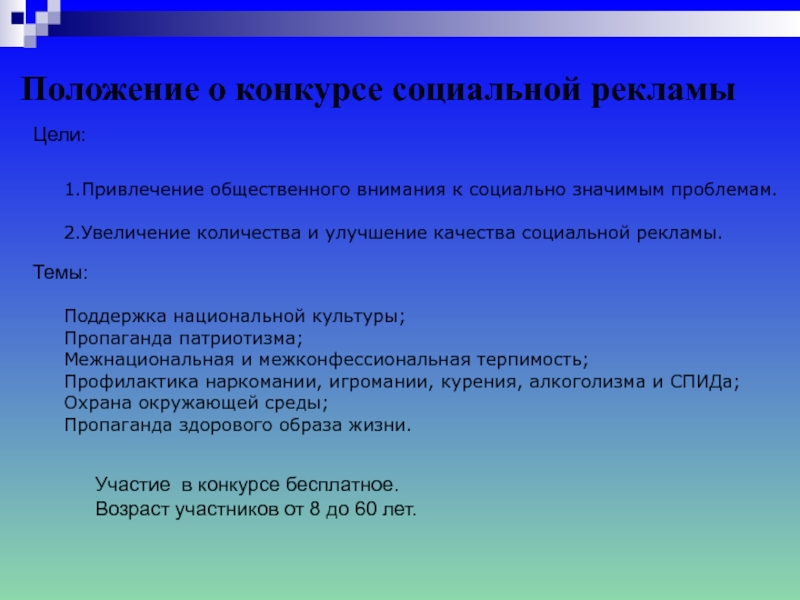 Положение о конкурсе социальной рекламы

Цели:

1.Привлечение общественного внимания к социально значимым проблемам.

2.Увеличение количества и улучшение качества социальной рекламы.

Темы:

Поддержка национальной культуры;
Пропаганда патриотизма;
Межнациональная и межконфессиональная терпимость;
Профилактика наркомании, игромании, курения, алкоголизма и СПИДа;
Охрана окружающей среды;
Пропаганда здорового образа жизни.

Участие в конкурсе бесплатное.
Возраст участников от 8 до 60 лет.